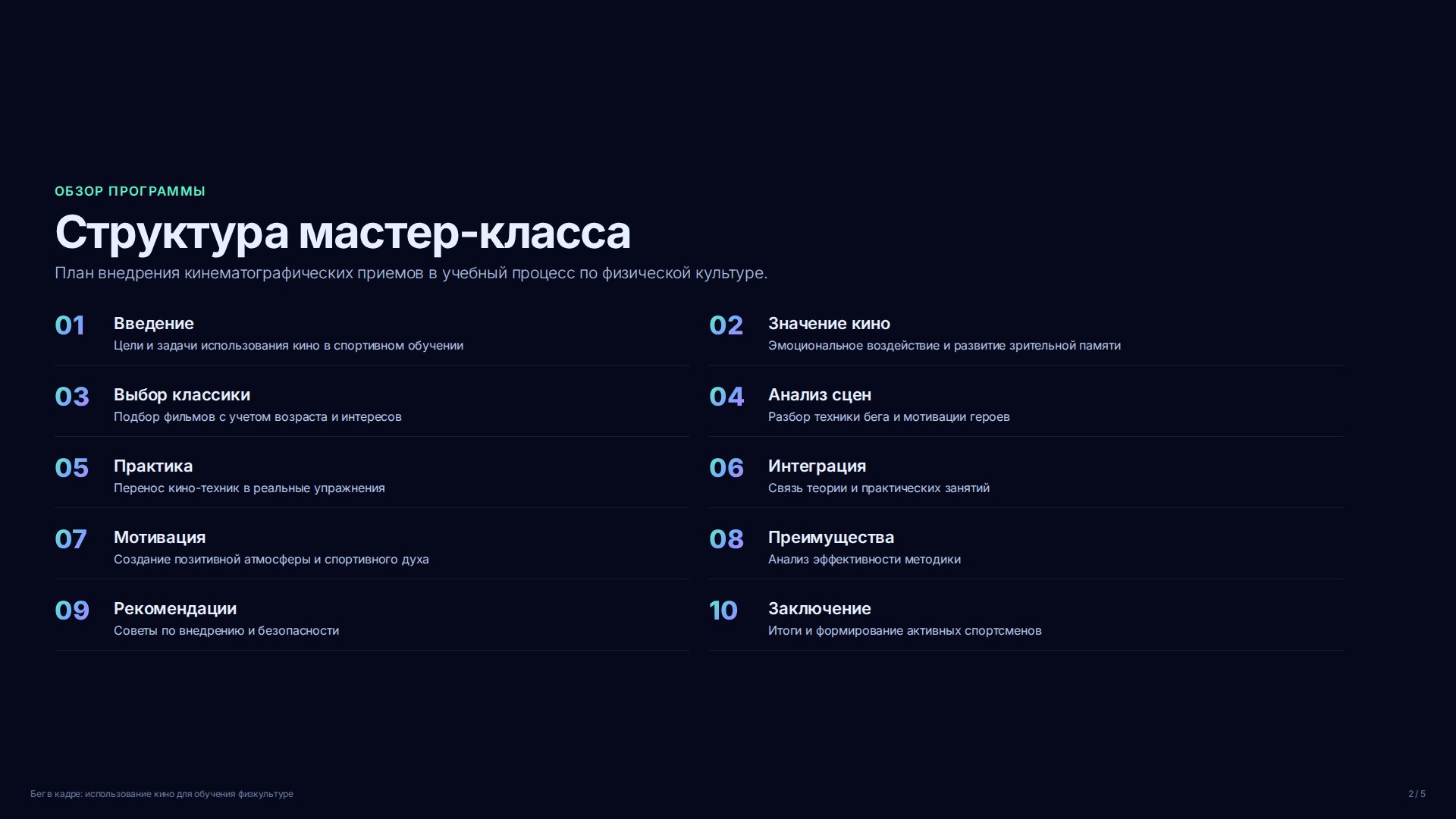 ОБЗОР ПРОГРАММЫ

Структура мастер-класса

План внедрения кинематографических приемов в учебный процесс по физической культуре.

01 Введение
Цели и задачи использования кино в спортивном обучении

02 Значение кино
Эмоциональное воздействие и развитие зрительной памяти

03 Выбор классики
Подбор фильмов с учетом возраста и интересов

04 Анализ сцен
Разбор техники бега и мотивации героев

05 Практика
Перенос кино-техник в реальные упражнения

06 Интеграция
Связь теории и практических занятий

07 Мотивация
Создание позитивной атмосферы и спортивного духа

08 Преимущества
Анализ эффективности методики

09 Рекомендации
Советы по внедрению и безопасности

10 Заключение
Итоги и формирование активных спортсменов

Бег в кадре: использование кино для обучения физкультуре

2 / 5